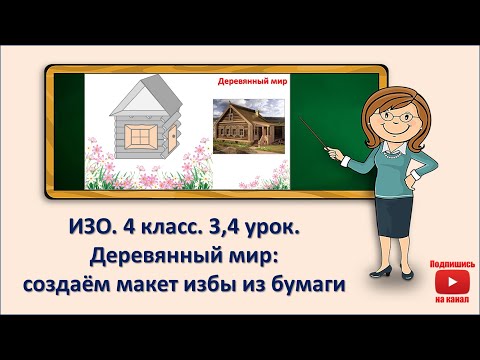 Деревянный мир

ИЗО. 4 класс. 3,4 урок.
Деревянный мир:
создаём макет избы из бумаги

Подпишись
на канал